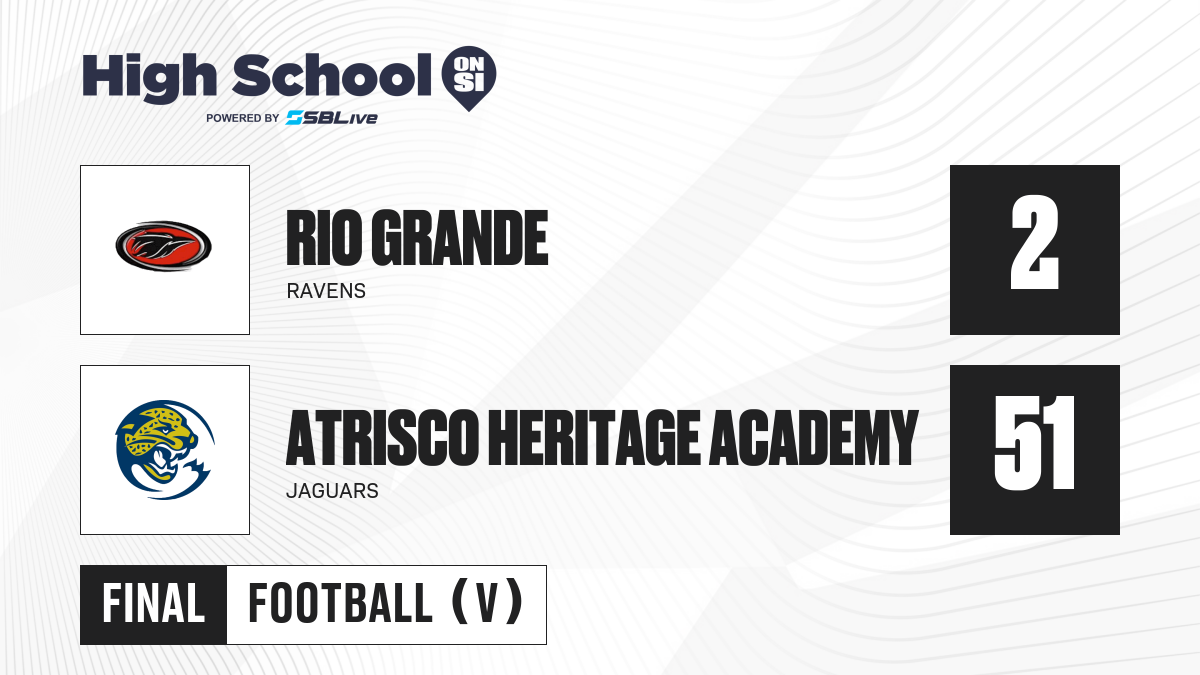 High School ON SI
POWERED BY SBLive

RIO GRANDE
RAVENS

2

ATRISCO HERITAGE ACADEMY
JAGUARS

51

FINAL
FOOTBALL (V)